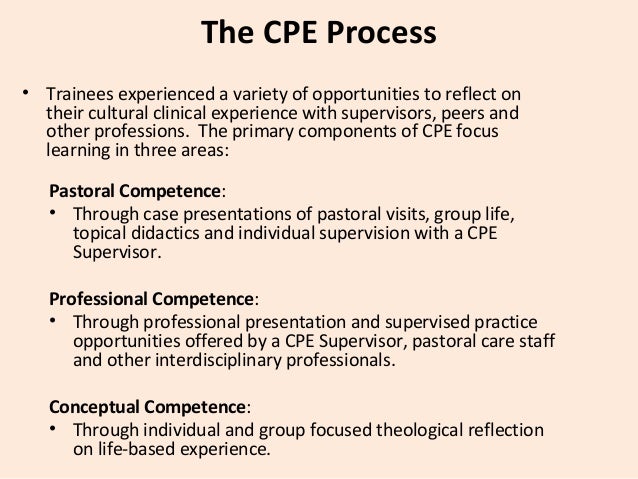 The CPE Process

• Trainees experienced a variety of opportunities to reflect on their cultural clinical experience with supervisors, peers and other professions. The primary components of CPE focus learning in three areas:

Pastoral Competence:
• Through case presentations of pastoral visits, group life, topical didactics and individual supervision with a CPE Supervisor.

Professional Competence:
• Through professional presentation and supervised practice opportunities offered by a CPE Supervisor, pastoral care staff and other interdisciplinary professionals.

Conceptual Competence:
• Through individual and group focused theological reflection on life-based experience.